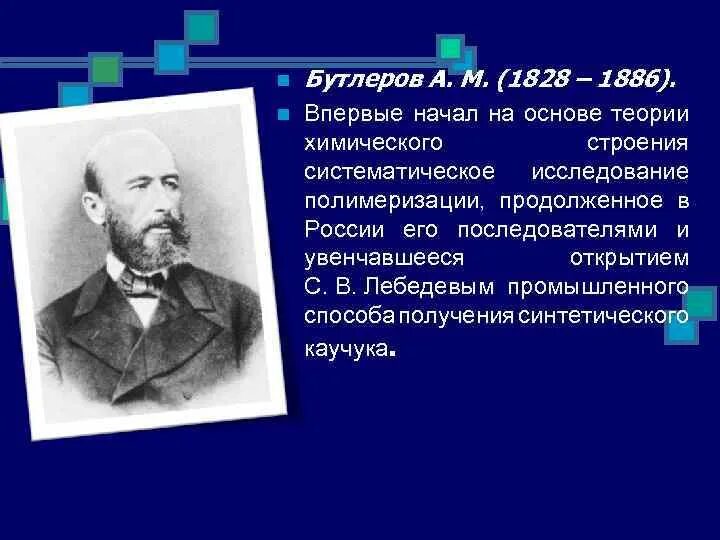 Бутлеров А. М. (1828 – 1886).

Впервые начал на основе теории химического строения систематическое исследование полимеризации, продолженное в России его последователями и увенчавшееся открытием С. В. Лебедевым промышленного способа получения синтетического каучука.